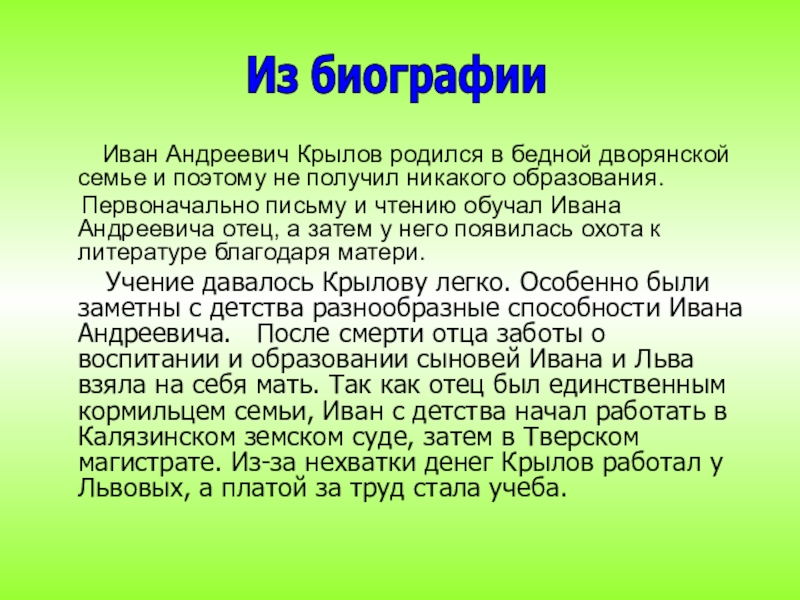 Из биографии

Иван Андреевич Крылов родился в бедной дворянской семье и поэтому не получил никакого образования.

Первоначально письму и чтению обучал Ивана Андреевича отец, а затем у него появилась охота к литературе благодаря матери.

Учение давалось Крылову легко. Особенно были заметны с детства разнообразные способности Ивана Андреевича. После смерти отца заботы о воспитании и образовании сыновей Ивана и Льва взяла на себя мать. Так как отец был единственным кормильцем семьи, Иван с детства начал работать в Калязинском земском суде, затем в Тверском магистрате. Из-за нехватки денег Крылов работал у Львовых, а платой за труд стала учеба.